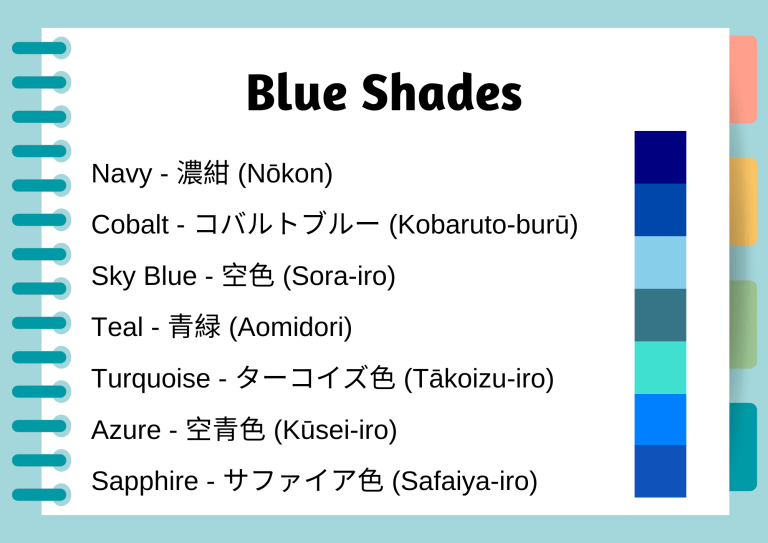 Blue Shades

Navy - 濃紺 (Nōkon)

Cobalt - コバルトブルー (Kobaruto-burū)

Sky Blue - 空色 (Sora-iro)

Teal - 青緑 (Aomidori)

Turquoise - ターコイズ色 (Tākoizu-iro)

Azure - 空青色 (Kūsei-iro)

Sapphire - サファイア色 (Safaiya-iro)